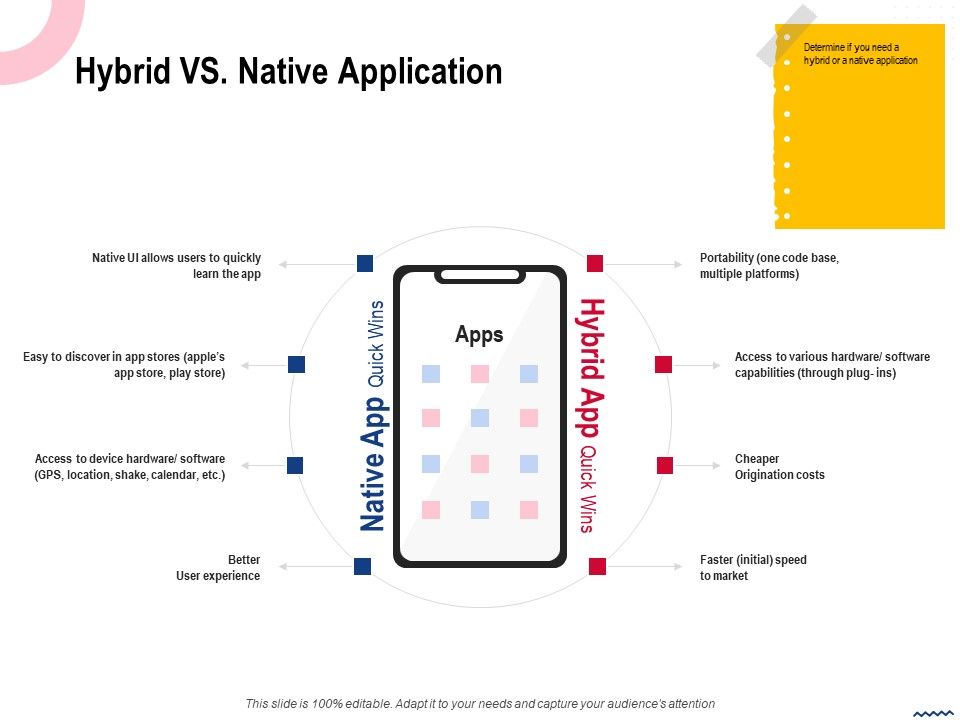 Hybrid VS. Native Application

Determine if you need a hybrid or a native application

Native UI allows users to quickly learn the app

Easy to discover in app stores (apple's app store, play store)

Access to device hardware/ software (GPS, location, shake, calendar, etc.)

Better User experience

Native App Quick Wins

Apps

Hybrid App Quick Wins

Portability (one code base, multiple platforms)

Access to various hardware/ software capabilities (through plug- ins)

Cheaper Origination costs

Faster (initial) speed to market

This slide is 100% editable. Adapt it to your needs and capture your audience's attention